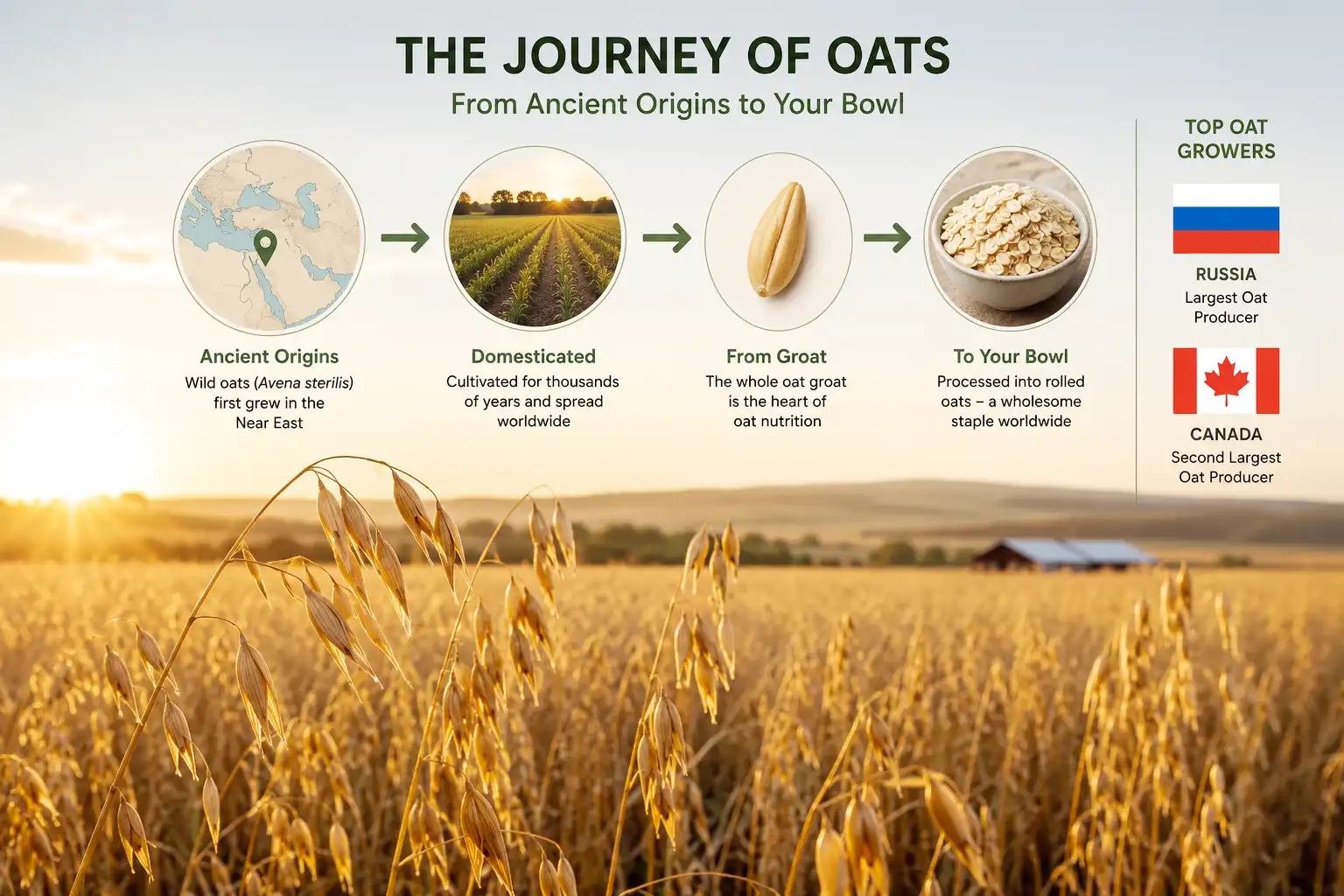 THE JOURNEY OF OATS
From Ancient Origins to Your Bowl

Ancient Origins
Wild oats (Avena sterilis) first grew in the Near East

Domesticated
Cultivated for thousands of years and spread worldwide

From Groat
The whole oat groat is the heart of oat nutrition

To Your Bowl
Processed into rolled oats – a wholesome staple worldwide

TOP OAT GROWERS

RUSSIA
Largest Oat Producer

CANADA
Second Largest Oat Producer